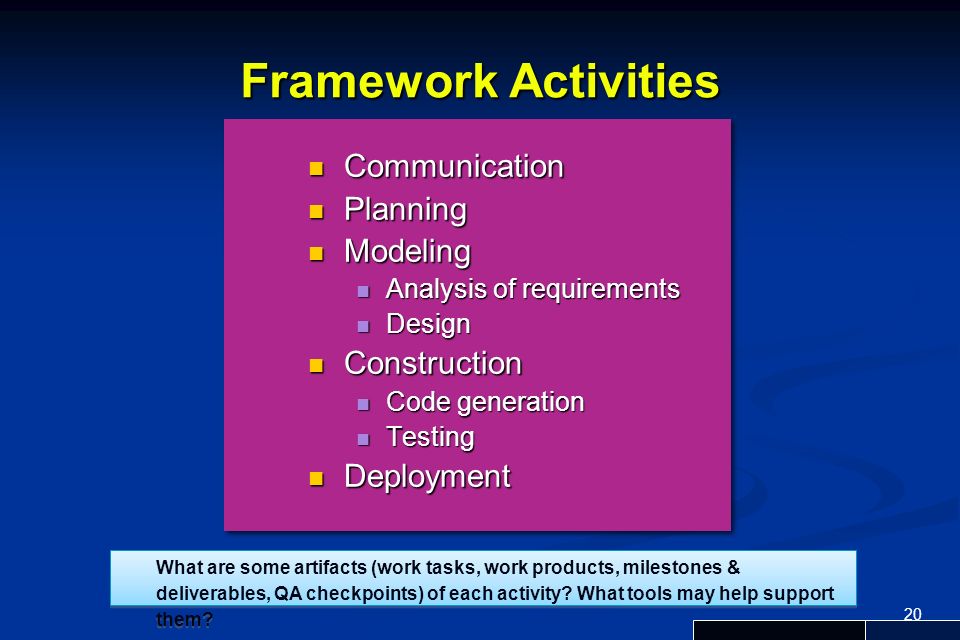 Framework Activities

- Communication
- Planning
- Modeling
  - Analysis of requirements
  - Design
- Construction
  - Code generation
  - Testing
- Deployment

What are some artifacts (work tasks, work products, milestones & deliverables, QA checkpoints) of each activity? What tools may help support them?

20